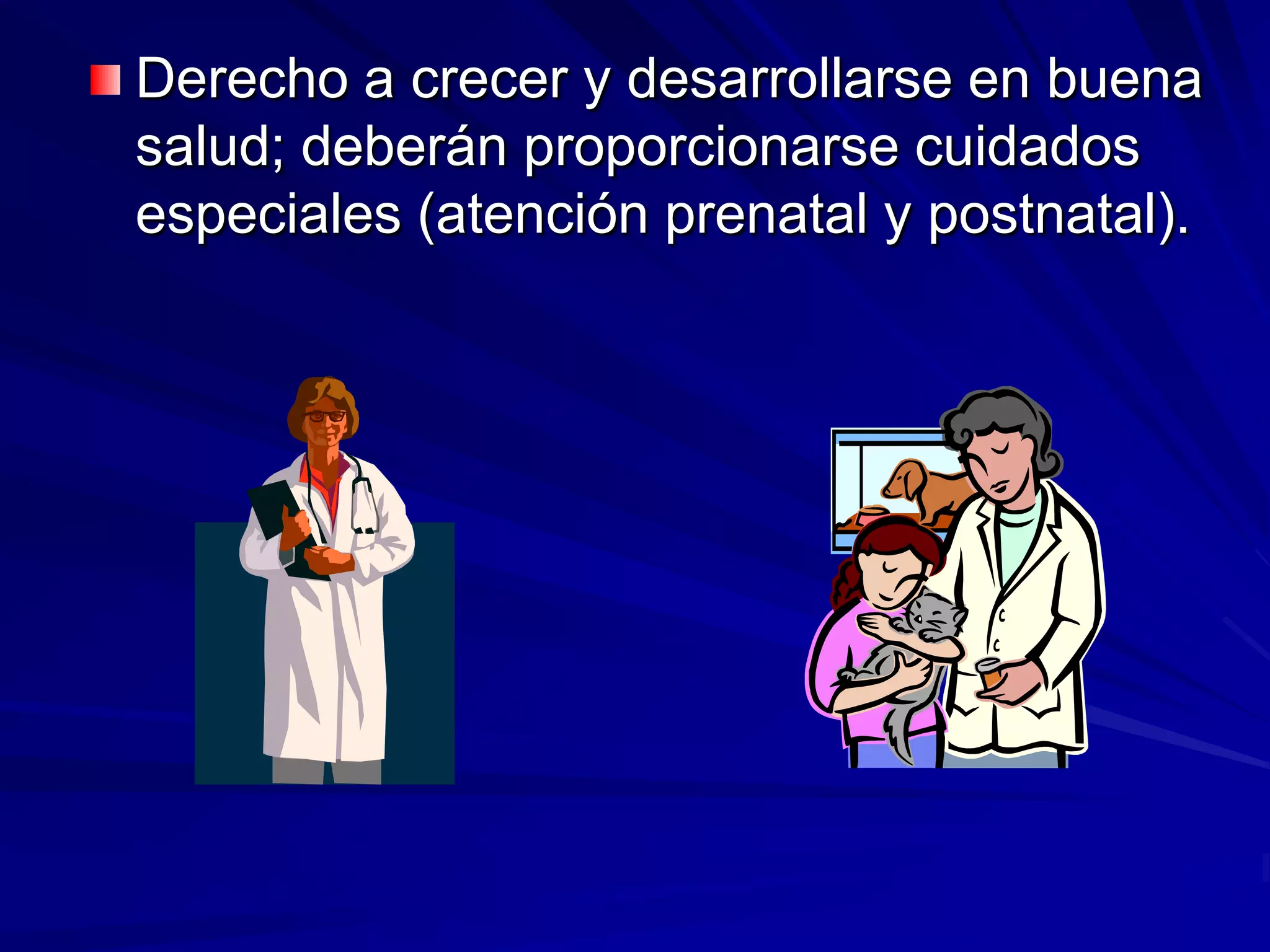 Derecho a crecer y desarrollarse en buena salud; deberán proporcionarse cuidados especiales (atención prenatal y postnatal).